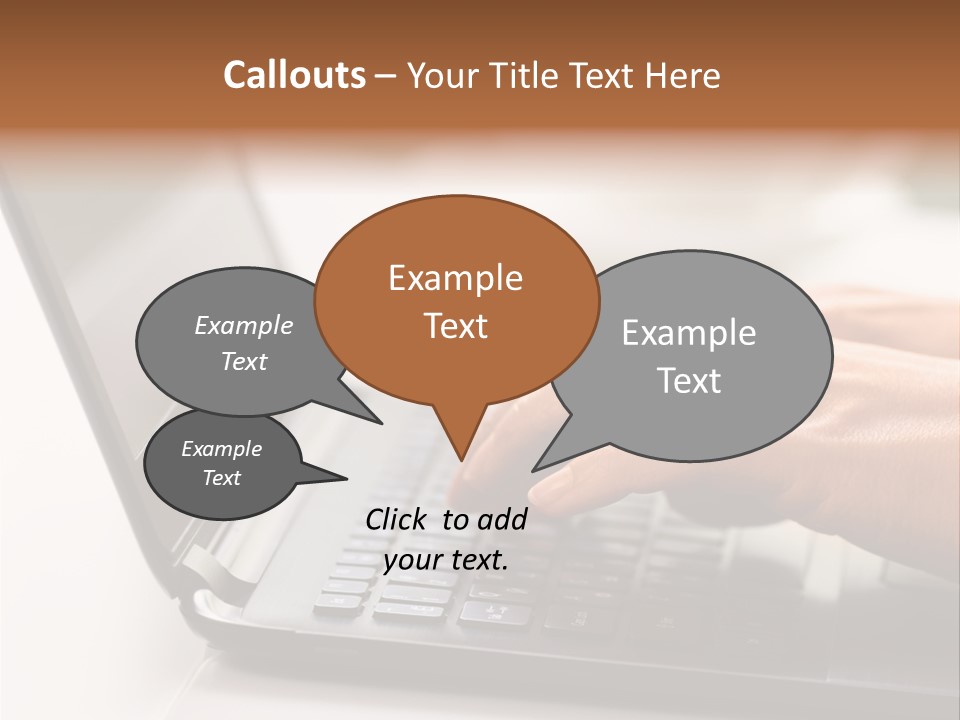 Callouts – Your Title Text Here

Example Text

Example Text

Example Text

Example Text

Click to add your text.